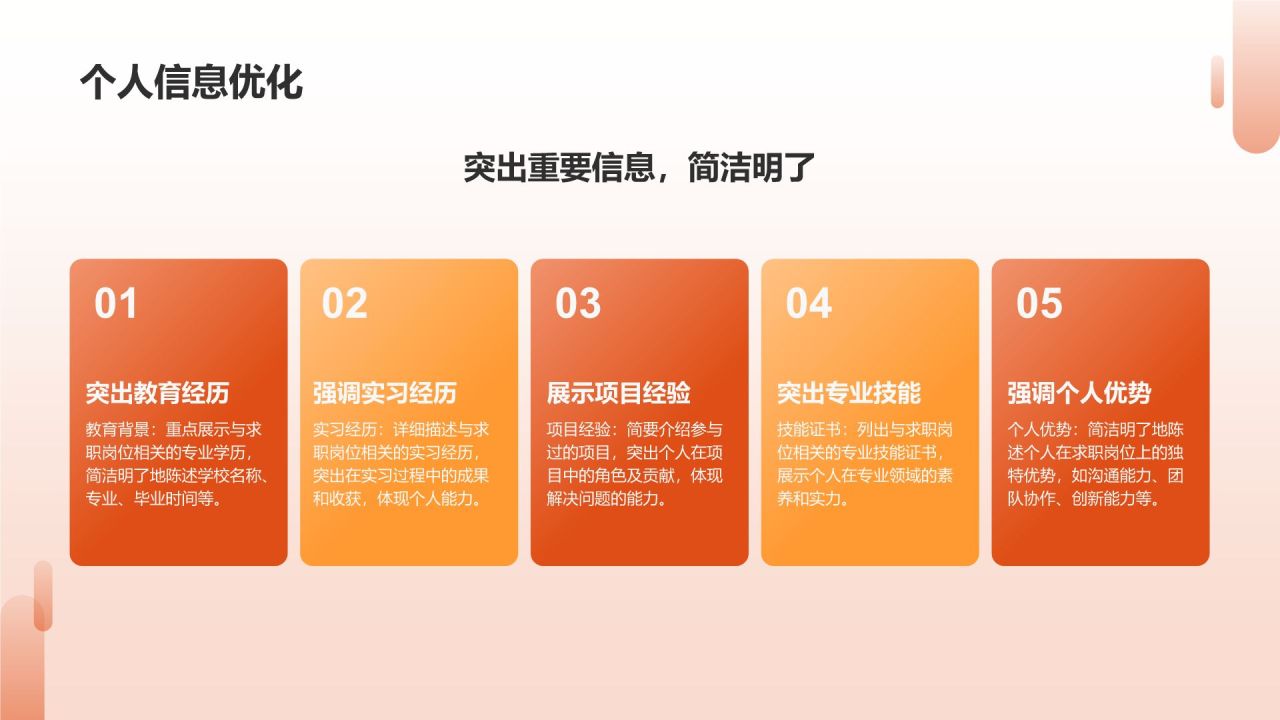 个人信息优化

突出重要信息，简洁明了

01

突出教育经历

教育背景：重点展示与求职岗位相关的专业学历，简洁明了地陈述学校名称、专业、毕业时间等。

02

强调实习经历

实习经历：详细描述与求职岗位相关的实习经历，突出在实习过程中的成果和收获，体现个人能力。

03

展示项目经验

项目经验：简要介绍参与过的项目，突出个人在项目中的角色及贡献，体现解决问题的能力。

04

突出专业技能

技能证书：列出与求职岗位相关的专业技能证书，展示个人在专业领域的素养和实力。

05

强调个人优势

个人优势：简洁明了地陈述个人在求职岗位上的独特优势，如沟通能力、团队协作、创新能力等。